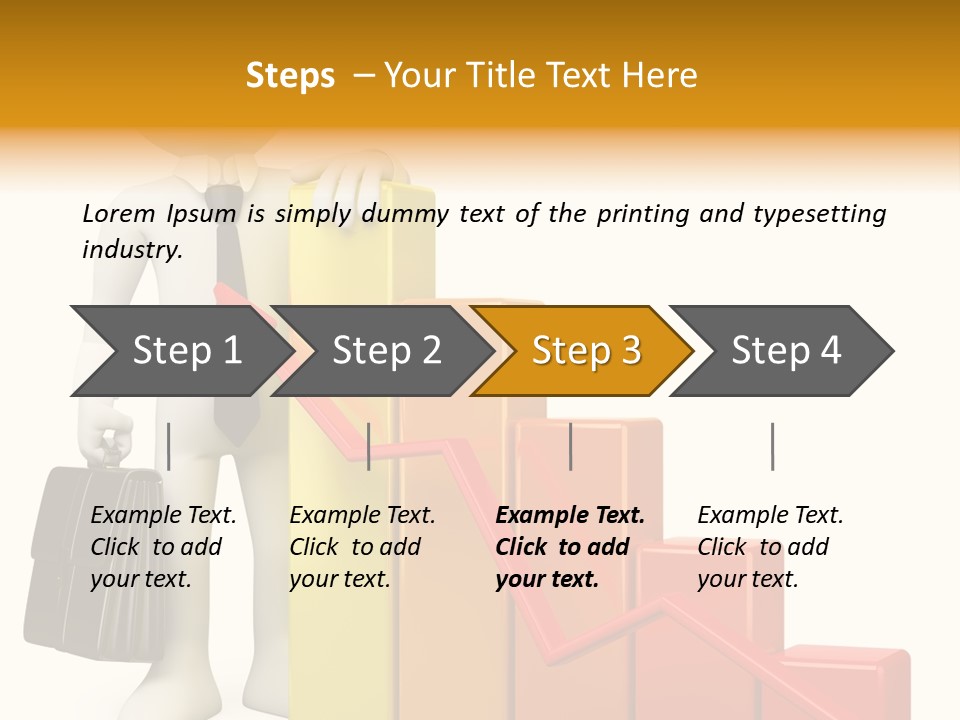 Steps – Your Title Text Here

Lorem Ipsum is simply dummy text of the printing and typesetting industry.

Step 1

Step 2

Step 3

Step 4

Example Text. Click to add your text.

Example Text. Click to add your text.

Example Text. Click to add your text.

Example Text. Click to add your text.